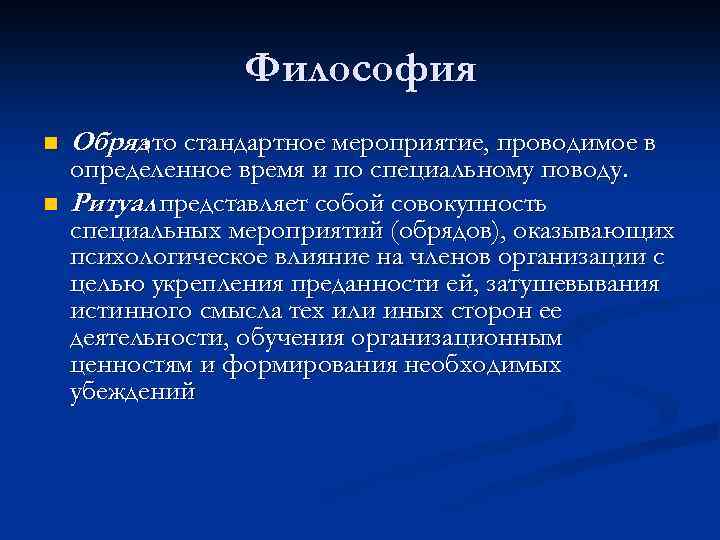 Философия

Обряд это стандартное мероприятие, проводимое в определенное время и по специальному поводу.

Ритуал представляет собой совокупность специальных мероприятий (обрядов), оказывающих психологическое влияние на членов организации с целью укрепления преданности ей, затушевывания истинного смысла тех или иных сторон ее деятельности, обучения организационным ценностям и формирования необходимых убеждений